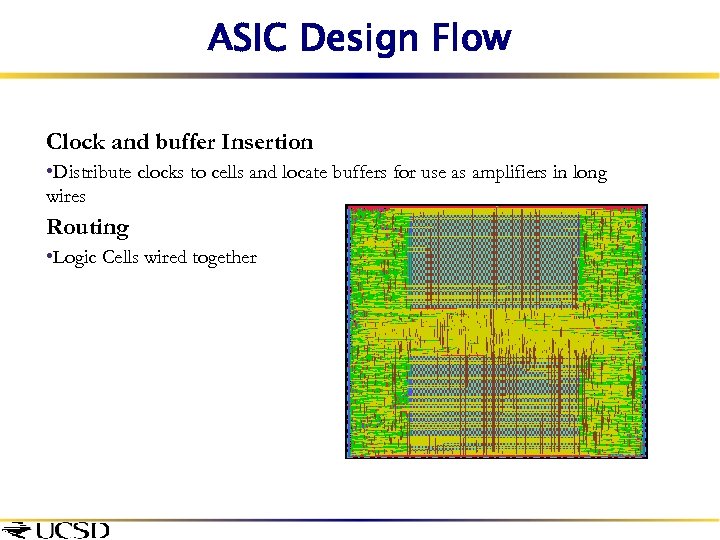 ASIC Design Flow

Clock and buffer Insertion

•Distribute clocks to cells and locate buffers for use as amplifiers in long wires

Routing

•Logic Cells wired together

UCSD